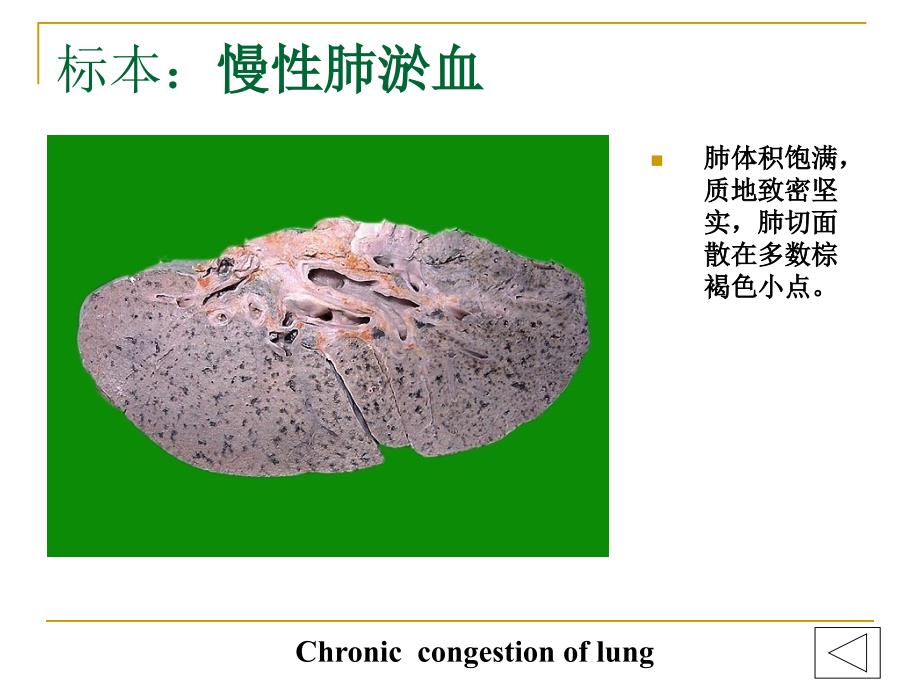 标本：慢性肺淤血

肺体积饱满，质地致密坚实，肺切面散在多数棕褐色小点。

Chronic congestion of lung